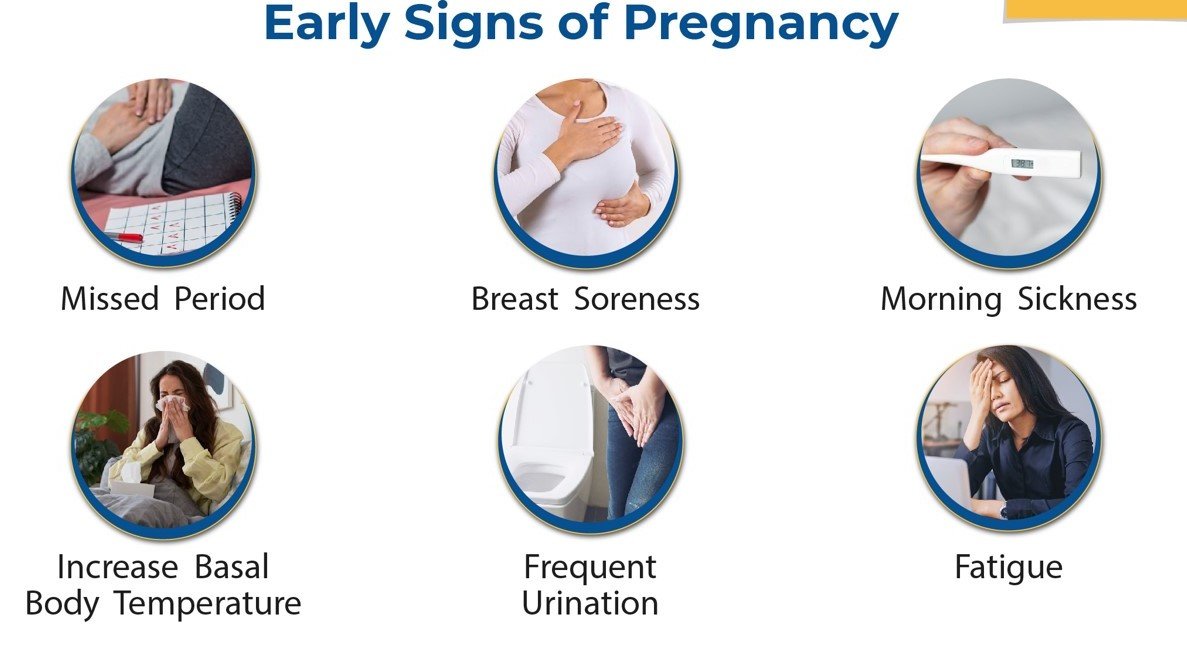 Early Signs of Pregnancy

Missed Period

Breast Soreness

Morning Sickness

Increase Basal Body Temperature

Frequent Urination

Fatigue